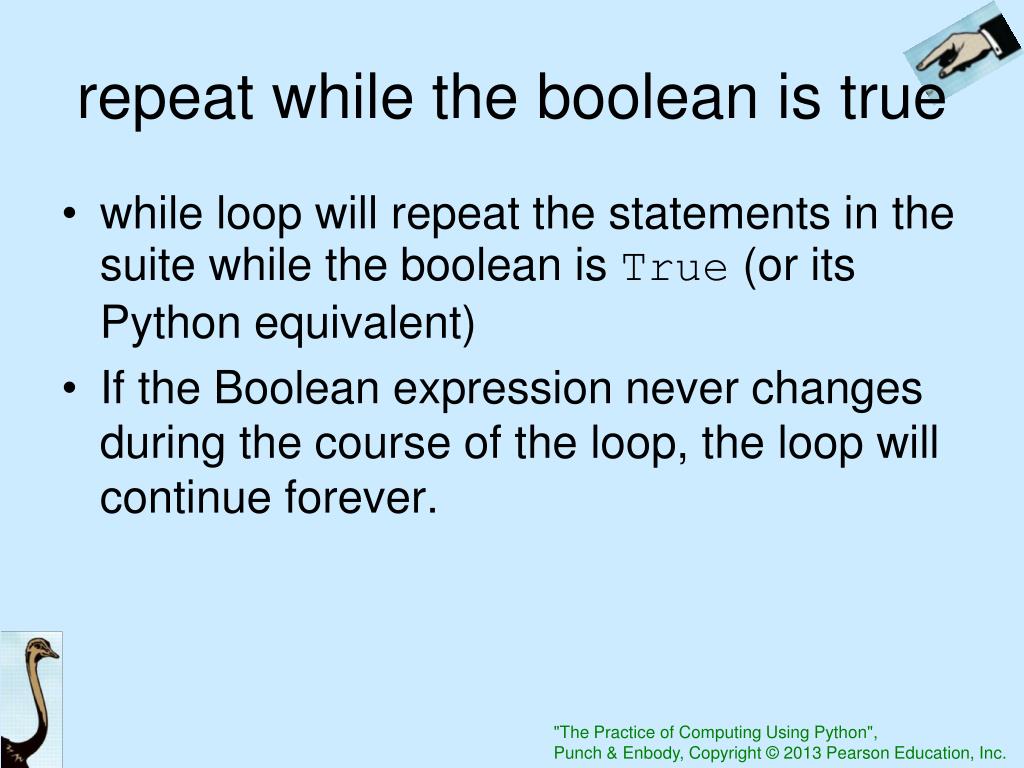 repeat while the boolean is true

• while loop will repeat the statements in the suite while the boolean is True (or its Python equivalent)
• If the Boolean expression never changes during the course of the loop, the loop will continue forever.

"The Practice of Computing Using Python",
Punch & Enbody, Copyright © 2013 Pearson Education, Inc.